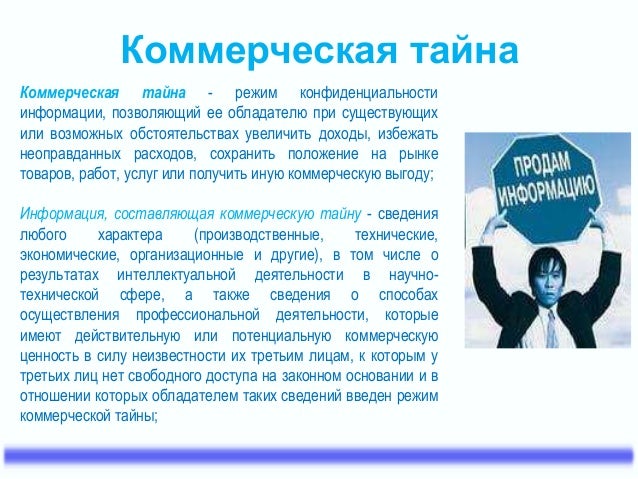 Коммерческая тайна

Коммерческая тайна - режим конфиденциальности информации, позволяющий ее обладателю при существующих или возможных обстоятельствах увеличить доходы, избежать неоправданных расходов, сохранить положение на рынке товаров, работ, услуг или получить иную коммерческую выгоду;

Информация, составляющая коммерческую тайну - сведения любого характера (производственные, технические, экономические, организационные и другие), в том числе о результатах интеллектуальной деятельности в научно-технической сфере, а также сведения о способах осуществления профессиональной деятельности, которые имеют действительную или потенциальную коммерческую ценность в силу неизвестности их третьим лицам, к которым у третьих лиц нет свободного доступа на законном основании и в отношении которых обладателем таких сведений введен режим коммерческой тайны;

ПРОДАМ ИНФОРМАЦИЮ